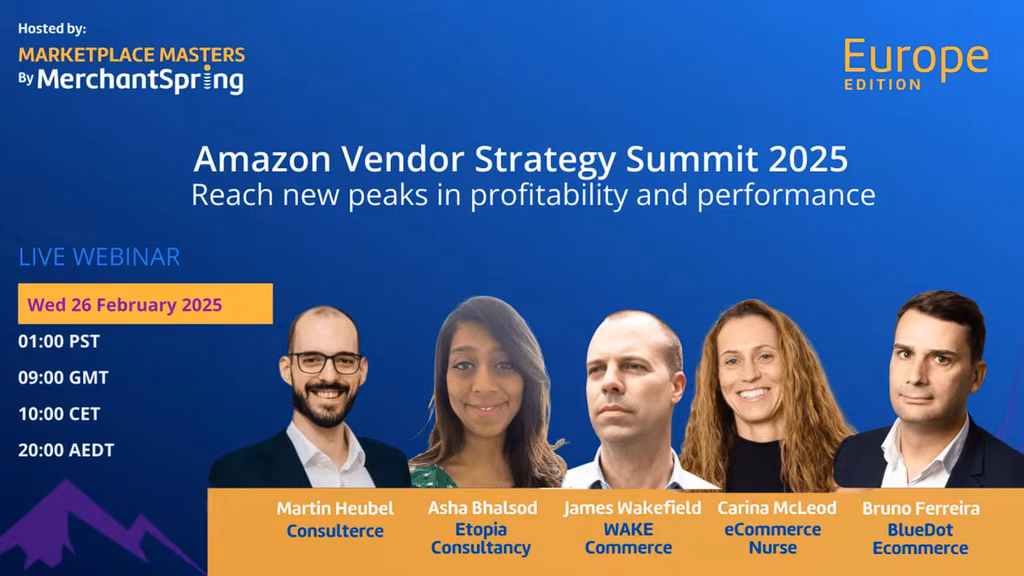 Hosted by:
MARKETPLACE MASTERS
By MerchantSpring

Europe
EDITION

Amazon Vendor Strategy Summit 2025
Reach new peaks in profitability and performance

LIVE WEBINAR

Wed 26 February 2025

01:00 PST
09:00 GMT
10:00 CET
20:00 AEDT

Martin Heubel
Consulterce

Asha Bhalsod
Etopia Consultancy

James Wakefield
WAKE Commerce

Carina McLeod
eCommerce Nurse

Bruno Ferreira
BlueDot Ecommerce